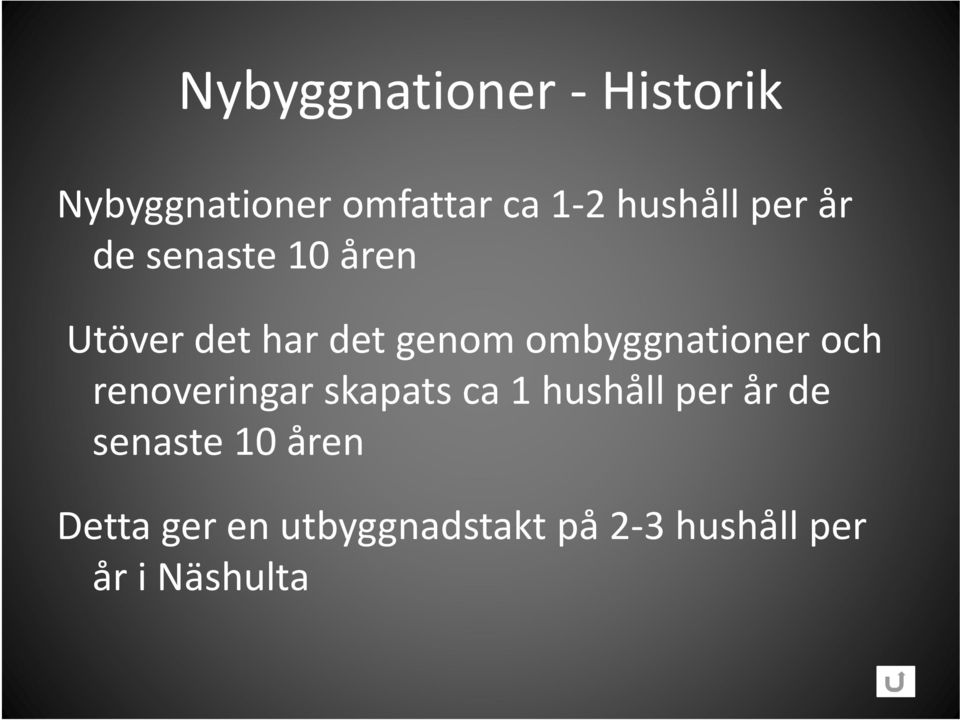 Nybyggnationer - Historik

Nybyggnationer omfattar ca 1-2 hushåll per år de senaste 10 åren

Utöver det har det genom ombyggnationer och renoveringar skapats ca 1 hushåll per år de senaste 10 åren

Detta ger en utbyggnadstakt på 2-3 hushåll per år i Näshulta